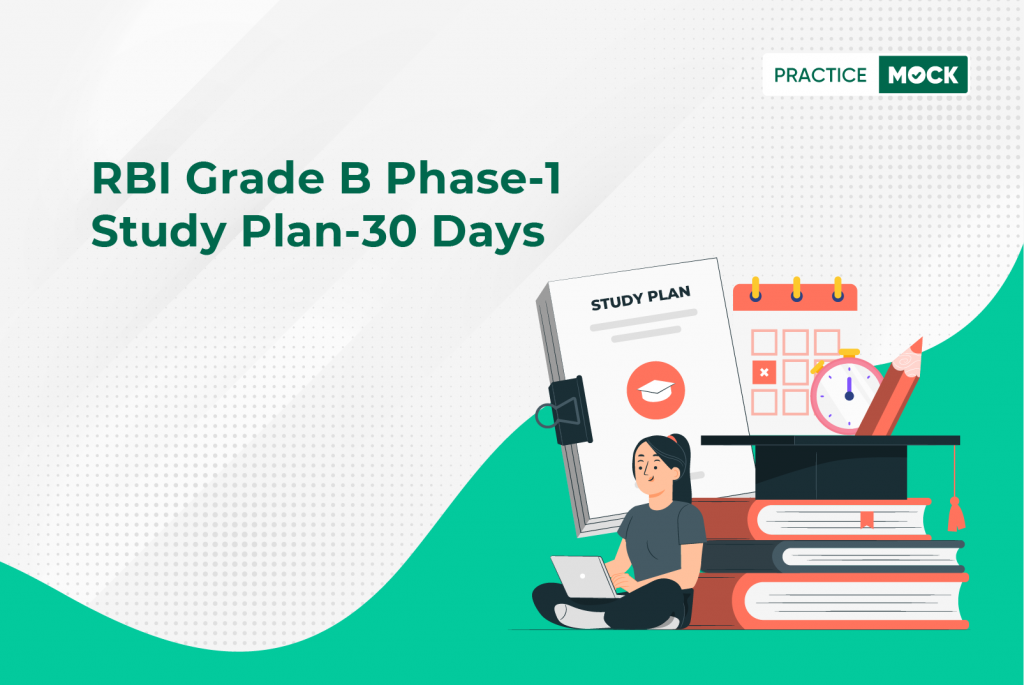 PRACTICE MOCK

RBI Grade B Phase-1 Study Plan-30 Days

STUDY PLAN